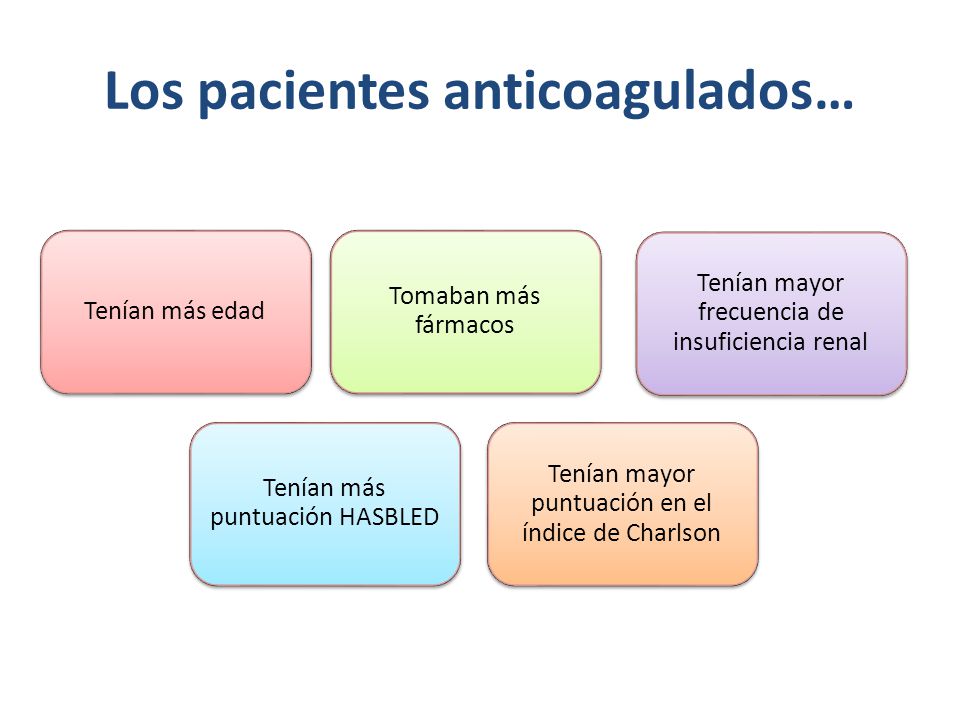 Los pacientes anticoagulados…

Tenían más edad

Tomaban más fármacos

Tenían mayor frecuencia de insuficiencia renal

Tenían más puntuación HASBLED

Tenían mayor puntuación en el índice de Charlson